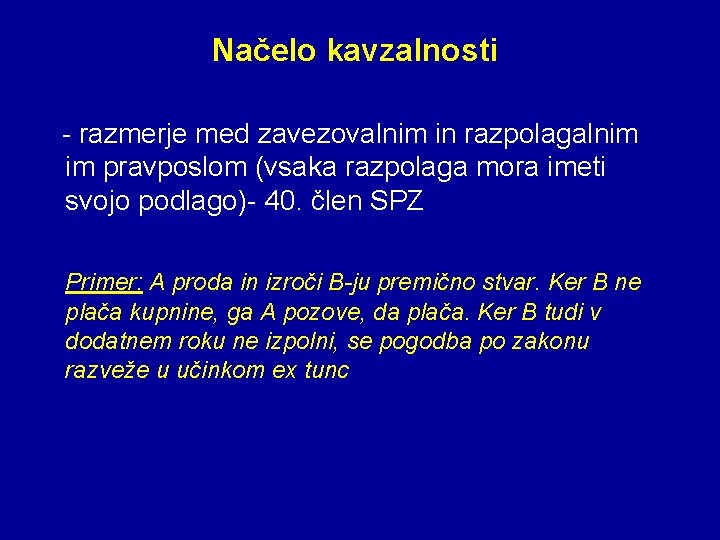 Načelo kavzalnosti

- razmerje med zavezovalnim in razpolagalnim im pravposlom (vsaka razpolaga mora imeti svojo podlago)- 40. člen SPZ

Primer: A proda in izroči B-ju premično stvar. Ker B ne plača kupnine, ga A pozove, da plača. Ker B tudi v dodatnem roku ne izpolni, se pogodba po zakonu razveže u učinkom ex tunc